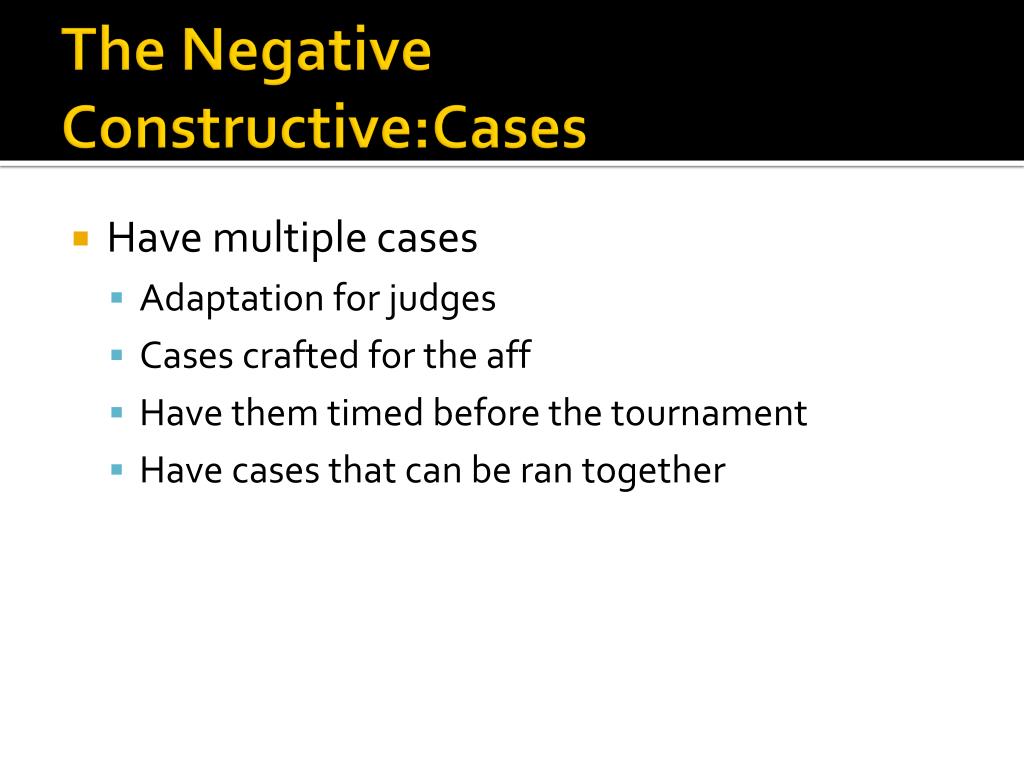 The Negative Constructive:Cases

Have multiple cases

Adaptation for judges

Cases crafted for the aff

Have them timed before the tournament

Have cases that can be ran together